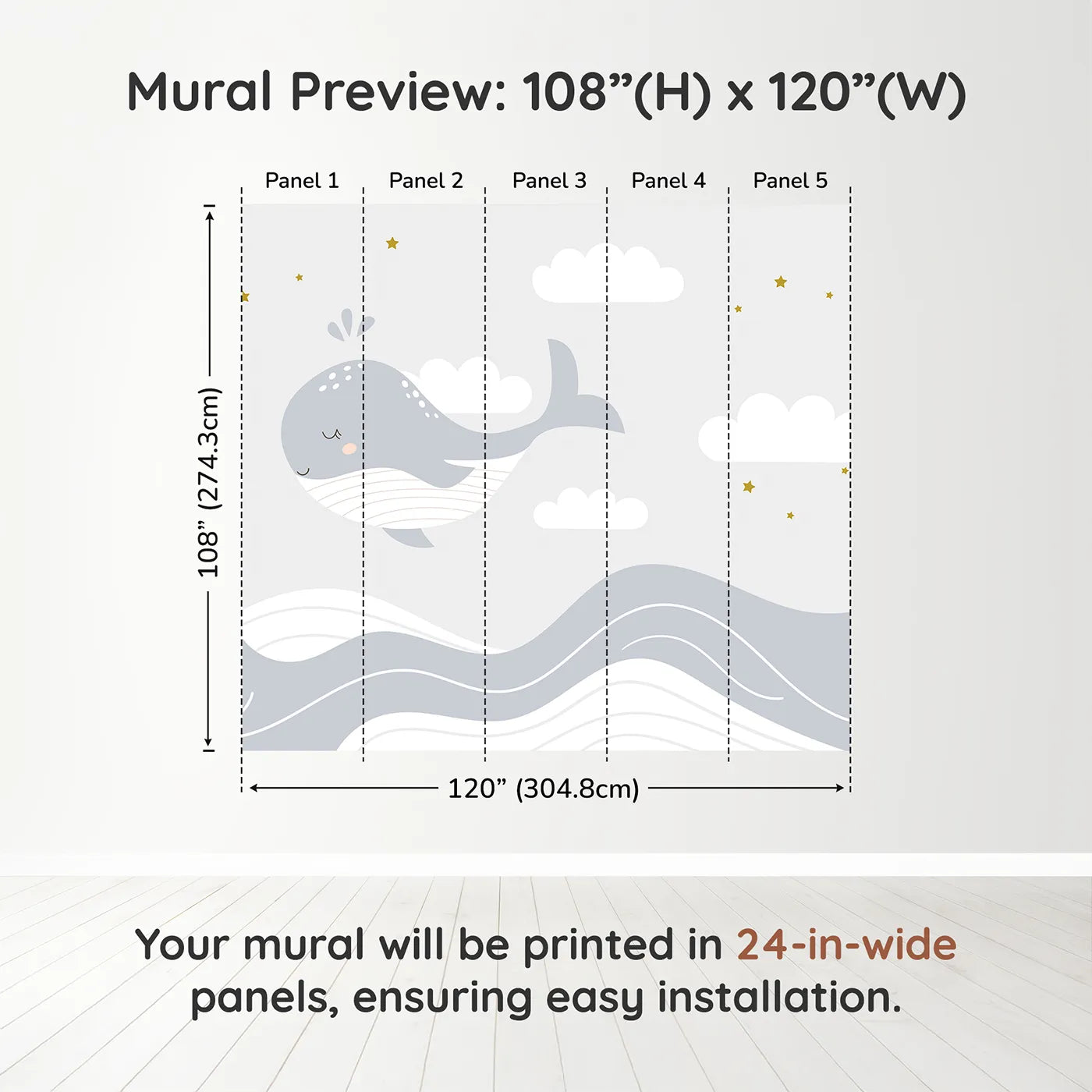 Mural Preview: 108”(H) x 120”(W)

Panel 1
Panel 2
Panel 3
Panel 4
Panel 5

108” (274.3cm)

120” (304.8cm)

Your mural will be printed in 24-in-wide panels, ensuring easy installation.